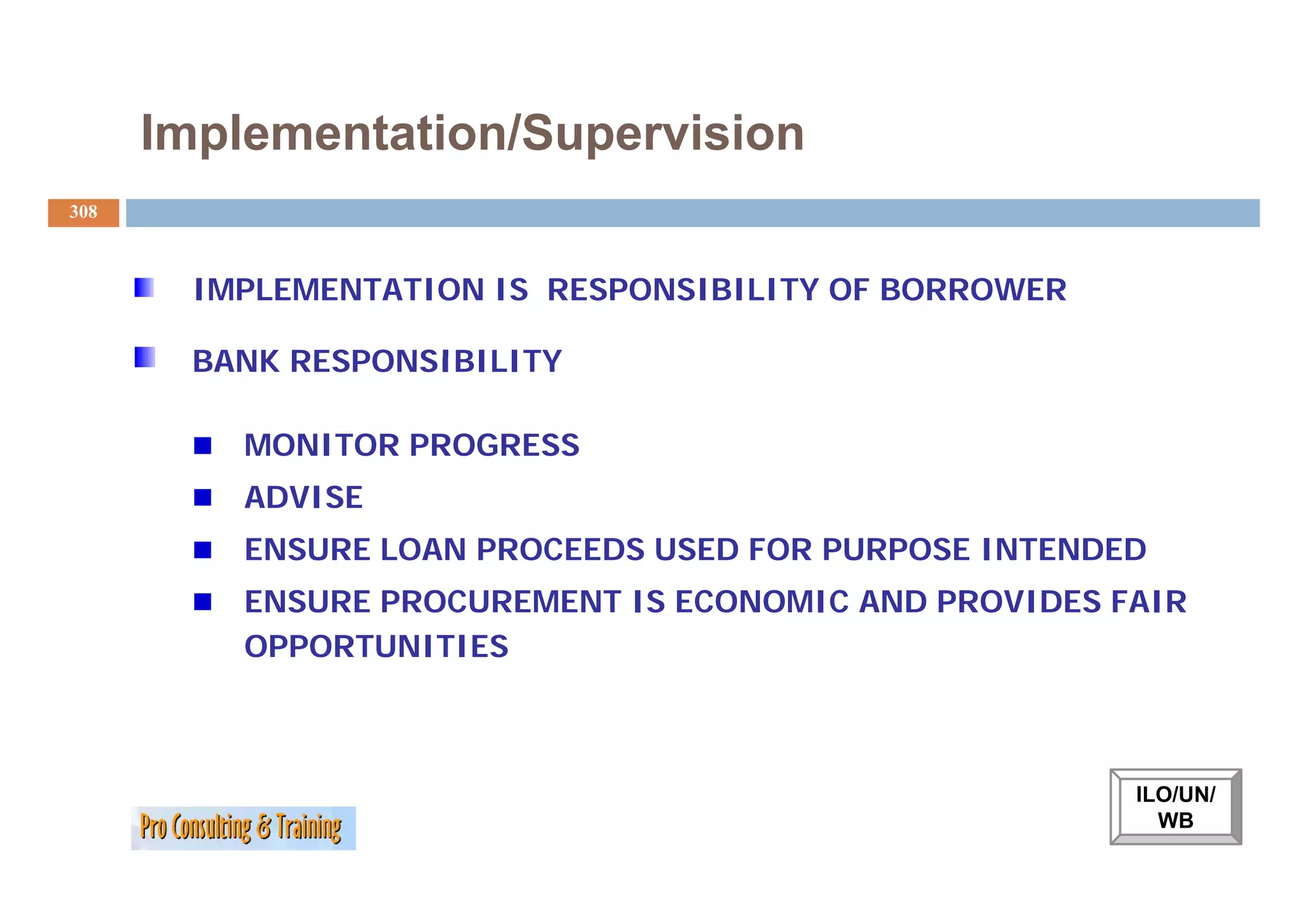 Implementation/Supervision

308

IMPLEMENTATION IS RESPONSIBILITY OF BORROWER

BANK RESPONSIBILITY

MONITOR PROGRESS

ADVISE

ENSURE LOAN PROCEEDS USED FOR PURPOSE INTENDED

ENSURE PROCUREMENT IS ECONOMIC AND PROVIDES FAIR OPPORTUNITIES

Pro Consulting & Training

ILO/UN/ WB